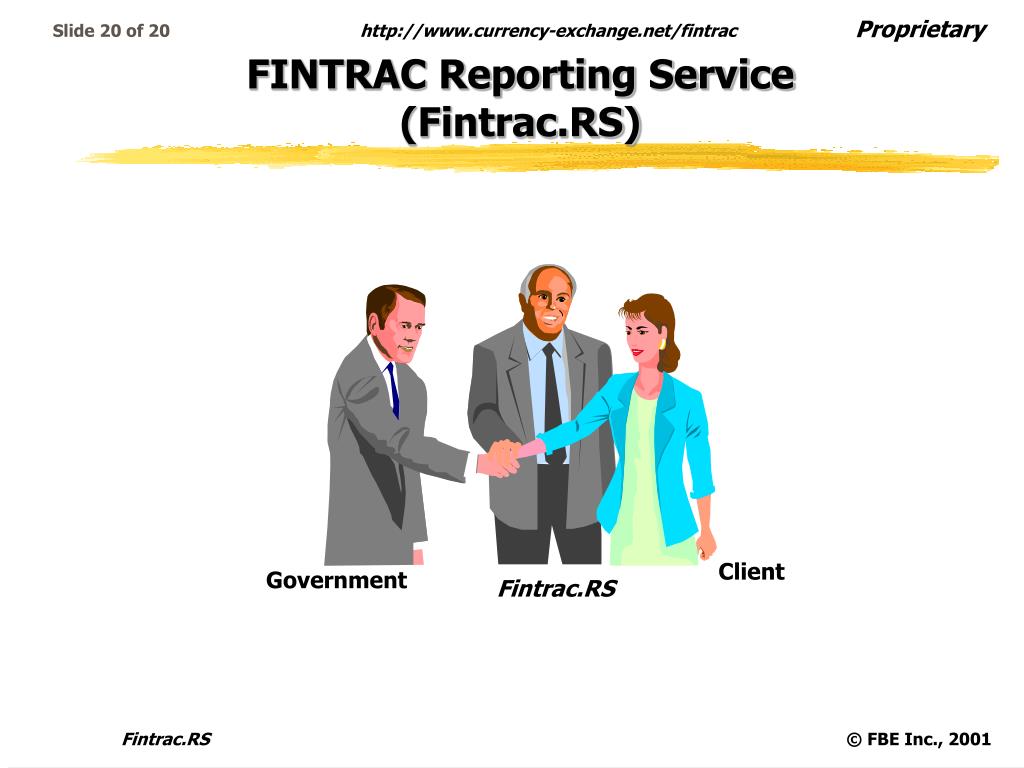 Slide 20 of 20 http://www.currency-exchange.net/fintrac Proprietary

FINTRAC Reporting Service (Fintrac.RS)

Government

Fintrac.RS

Client

Fintrac.RS

© FBE Inc., 2001